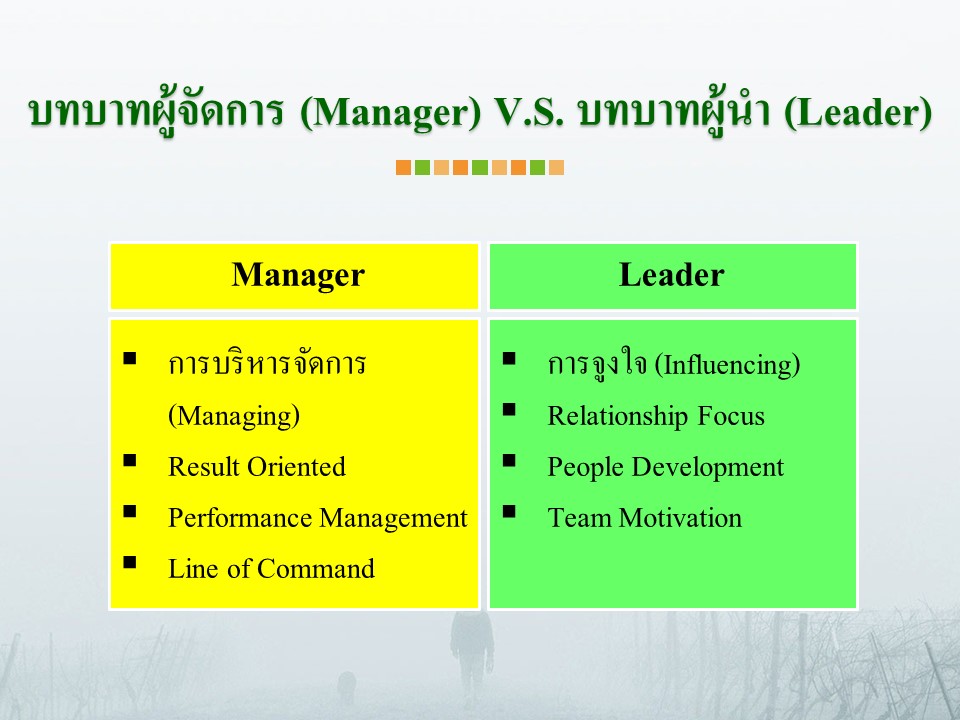 บทบาทผู้จัดการ (Manager) V.S. บทบาทผู้นำ (Leader)

| Manager | Leader |
|---|---|
| ▪ การบริหารจัดการ (Managing) ▪ Result Oriented ▪ Performance Management ▪ Line of Command | ▪ การจูงใจ (Influencing) ▪ Relationship Focus ▪ People Development ▪ Team Motivation |